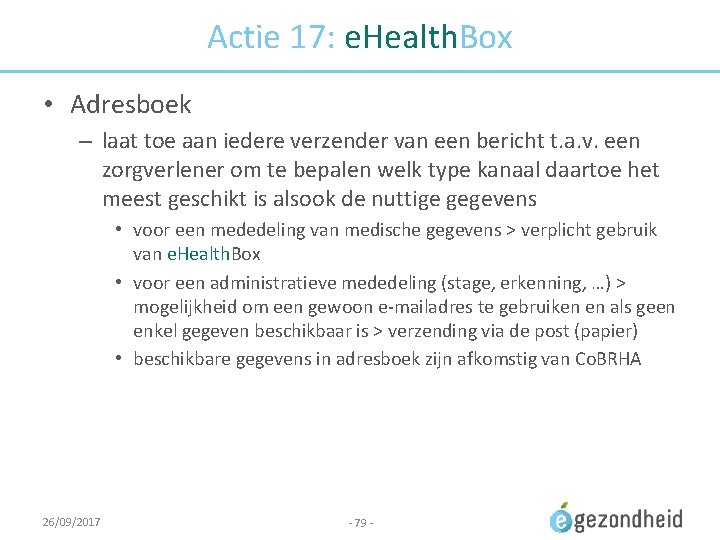 Actie 17: eHealthBox

• Adresboek

– laat toe aan iedere verzender van een bericht t.a.v. een zorgverlener om te bepalen welk type kanaal daartoe het meest geschikt is alsook de nuttige gegevens

• voor een mededeling van medische gegevens > verplicht gebruik van eHealthBox

• voor een administratieve mededeling (stage, erkenning, …) > mogelijkheid om een gewoon e-mailadres te gebruiken en als geen enkel gegeven beschikbaar is > verzending via de post (papier)

• beschikbare gegevens in adresboek zijn afkomstig van CoBRHA

26/09/2017

- 79 -

egezondheid